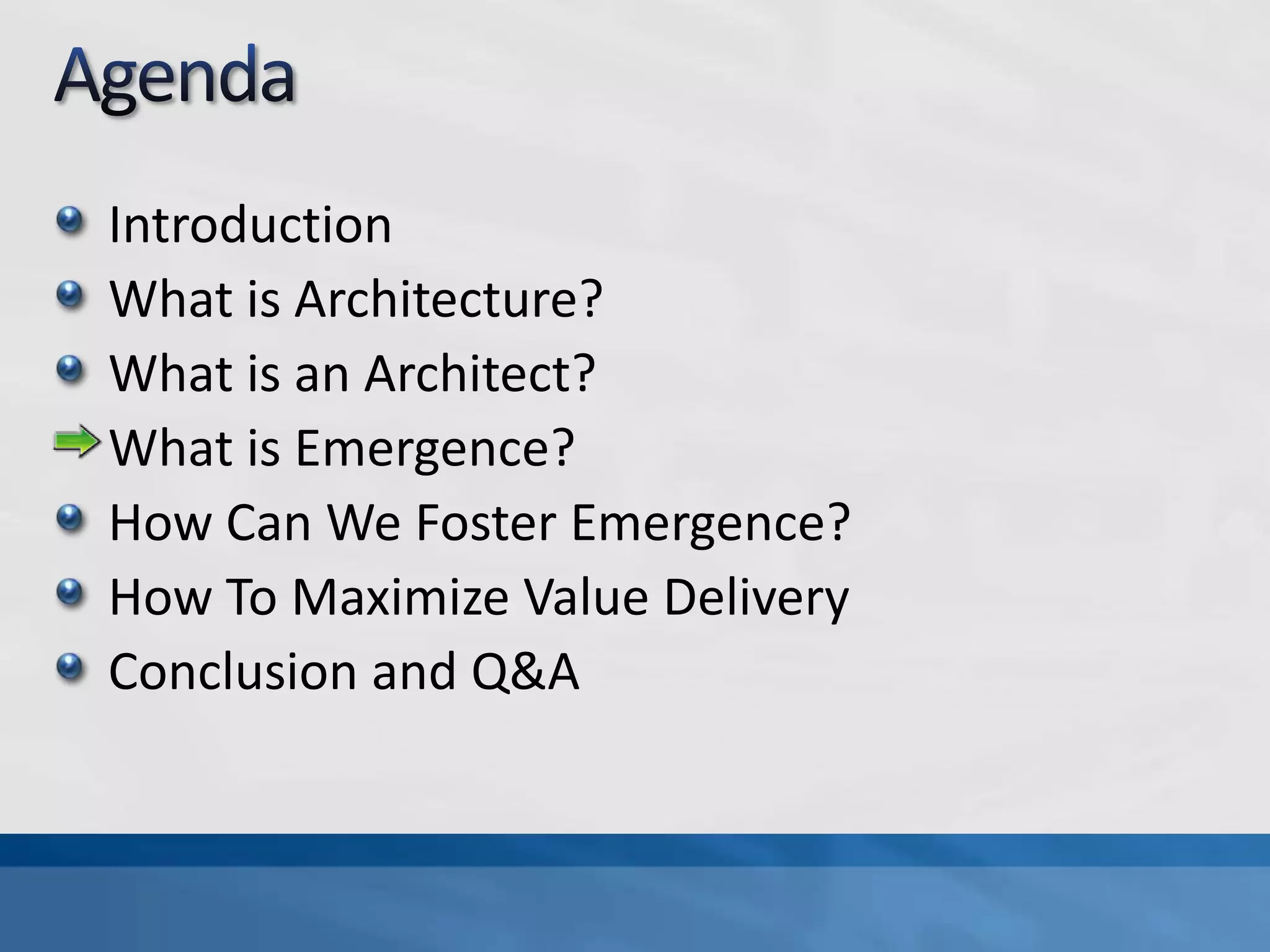 Agenda

Introduction
What is Architecture?
What is an Architect?
What is Emergence?
How Can We Foster Emergence?
How To Maximize Value Delivery
Conclusion and Q&A